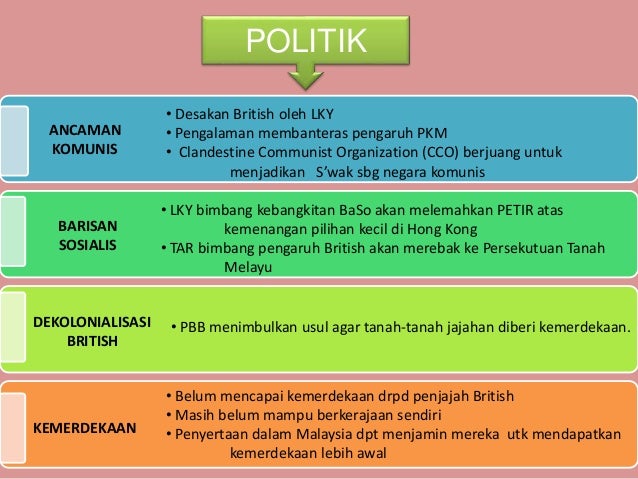 POLITIK

ANCAMAN KOMUNIS

• Desakan British oleh LKY
• Pengalaman membanteras pengaruh PKM
• Clandestine Communist Organization (CCO) berjuang untuk menjadikan S'wak sbg negara komunis

BARISAN SOSIALIS

• LKY bimbang kebangkitan BaSo akan melemahkan PETIR atas kemenangan pilihan kecil di Hong Kong
• TAR bimbang pengaruh British akan merebak ke Persekutuan Tanah Melayu

DEKOLONIALISASI BRITISH

• PBB menimbulkan usul agar tanah-tanah jajahan diberi kemerdekaan.

KEMERDEKAAN

• Belum mencapai kemerdekaan drpd penjajah British
• Masih belum mampu berkerajaan sendiri
• Penyertaan dalam Malaysia dpt menjamin mereka utk mendapatkan kemerdekaan lebih awal